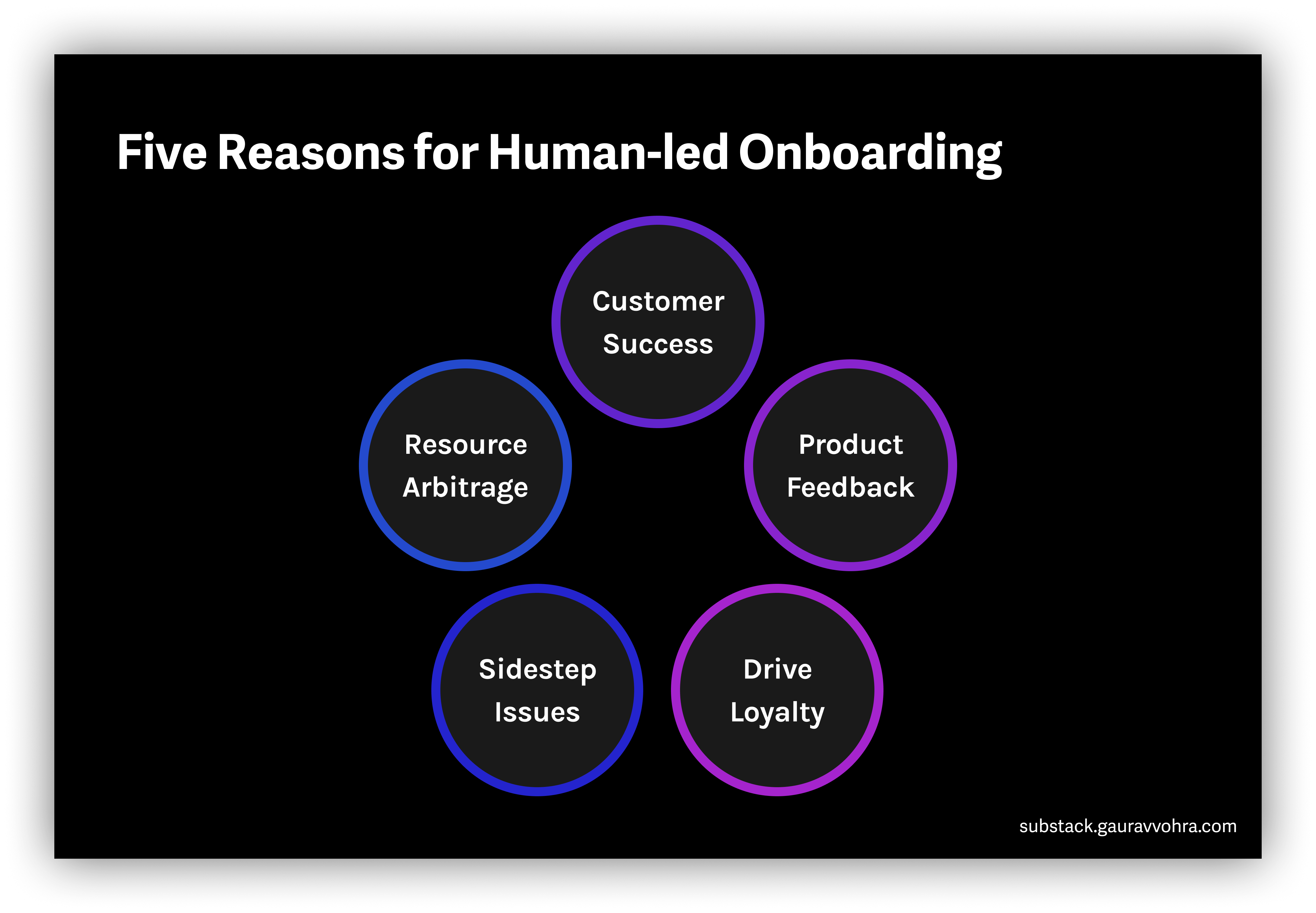 Five Reasons for Human-led Onboarding

Customer Success

Resource Arbitrage

Product Feedback

Sidestep Issues

Drive Loyalty

substack.gauravvohra.com